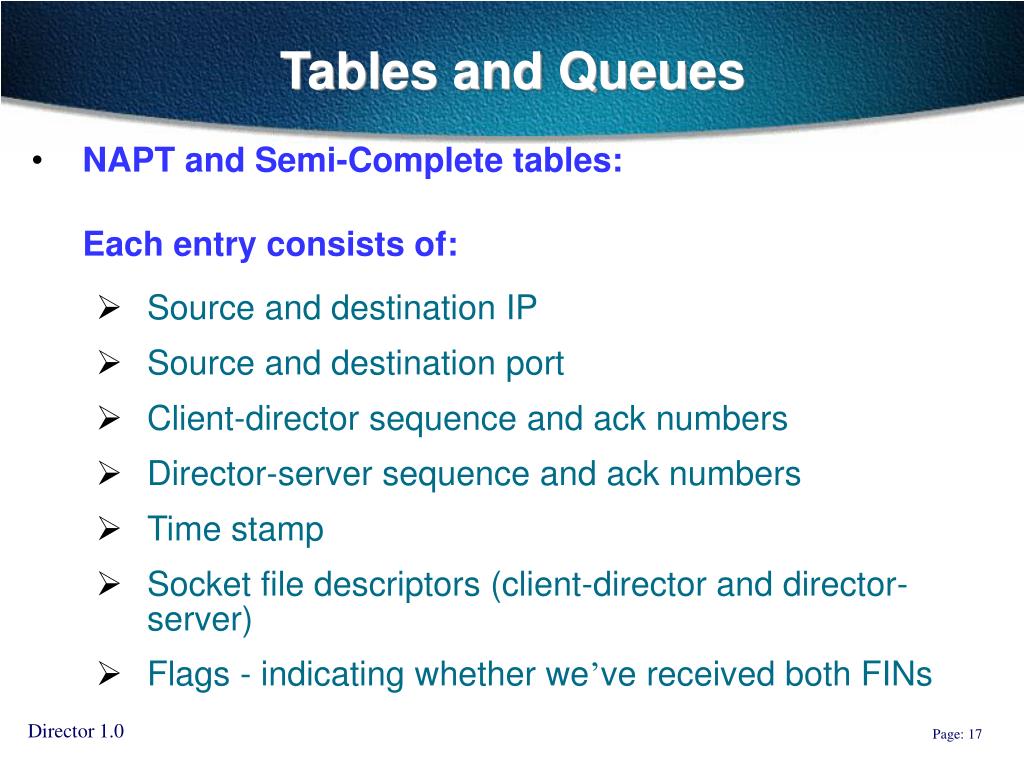 Tables and Queues

• NAPT and Semi-Complete tables:

Each entry consists of:

➢ Source and destination IP
➢ Source and destination port
➢ Client-director sequence and ack numbers
➢ Director-server sequence and ack numbers
➢ Time stamp
➢ Socket file descriptors (client-director and director-server)
➢ Flags - indicating whether we’ve received both FINs

Director 1.0

Page: 17